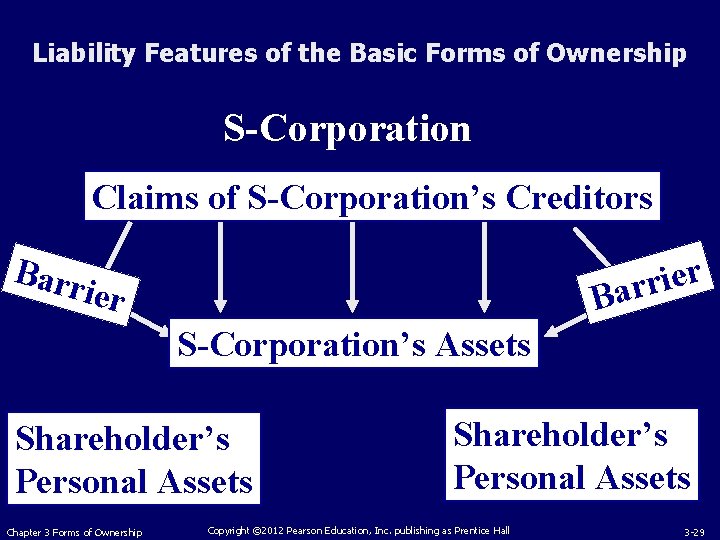 Liability Features of the Basic Forms of Ownership

S-Corporation

Claims of S-Corporation's Creditors

Barrier

Barrier

S-Corporation's Assets

Shareholder's Personal Assets

Shareholder's Personal Assets

Chapter 3 Forms of Ownership

Copyright ©2012 Pearson Education, Inc. publishing as Prentice Hall

3-29